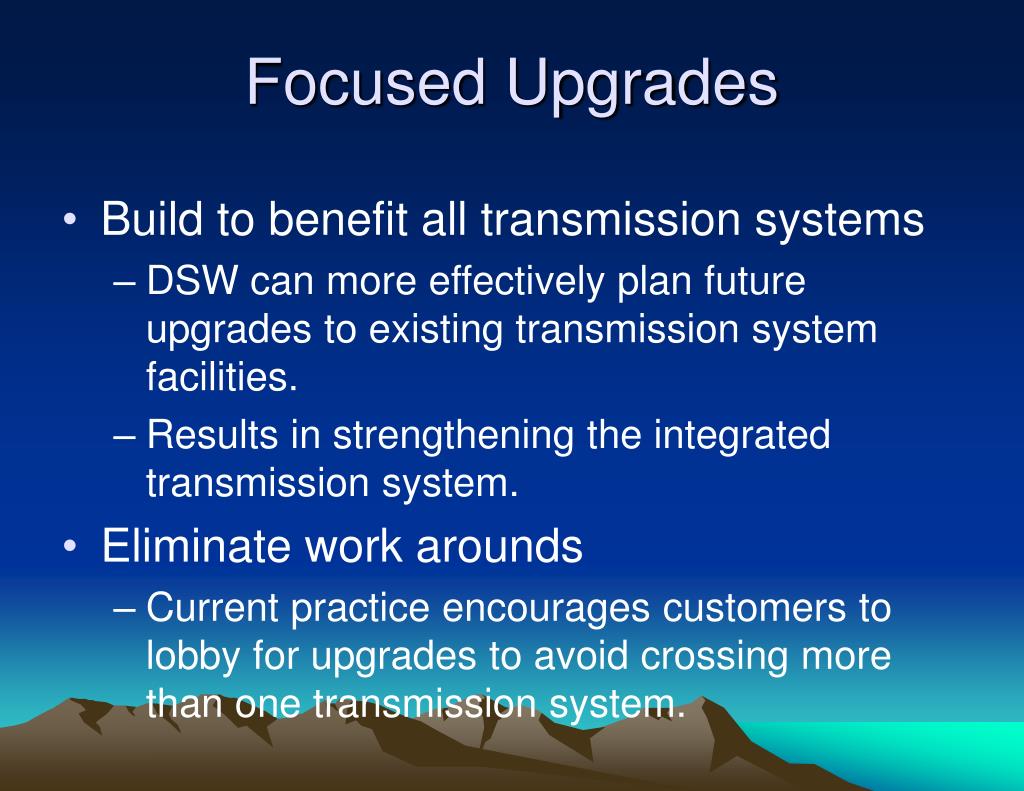 Focused Upgrades

• Build to benefit all transmission systems

– DSW can more effectively plan future upgrades to existing transmission system facilities.

– Results in strengthening the integrated transmission system.

• Eliminate work arounds

– Current practice encourages customers to lobby for upgrades to avoid crossing more than one transmission system.